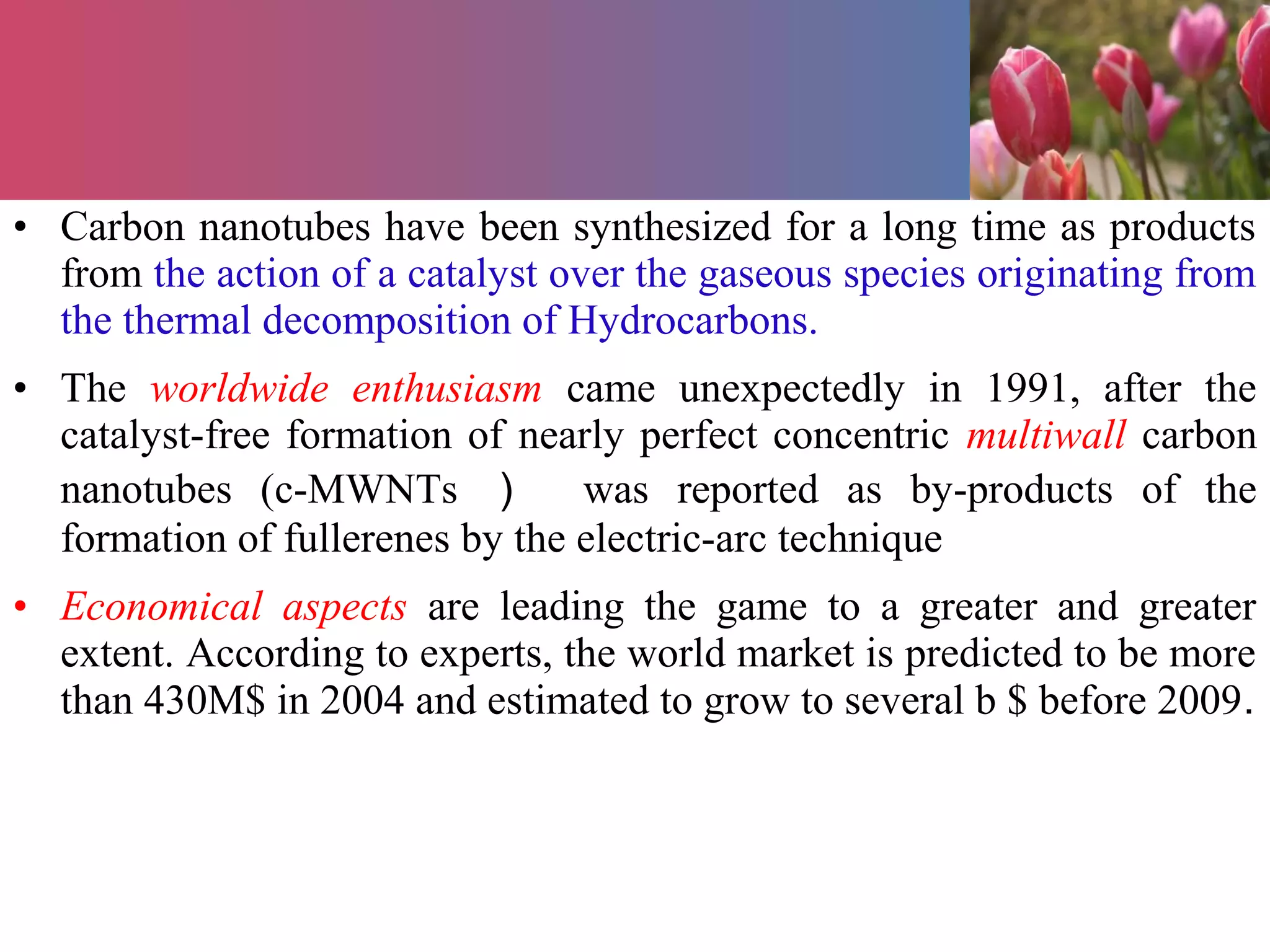 • Carbon nanotubes have been synthesized for a long time as products from the action of a catalyst over the gaseous species originating from the thermal decomposition of Hydrocarbons.

• The worldwide enthusiasm came unexpectedly in 1991, after the catalyst-free formation of nearly perfect concentric multiwall carbon nanotubes (c-MWNTs ) was reported as by-products of the formation of fullerenes by the electric-arc technique

• Economical aspects are leading the game to a greater and greater extent. According to experts, the world market is predicted to be more than 430M$ in 2004 and estimated to grow to several b $ before 2009.